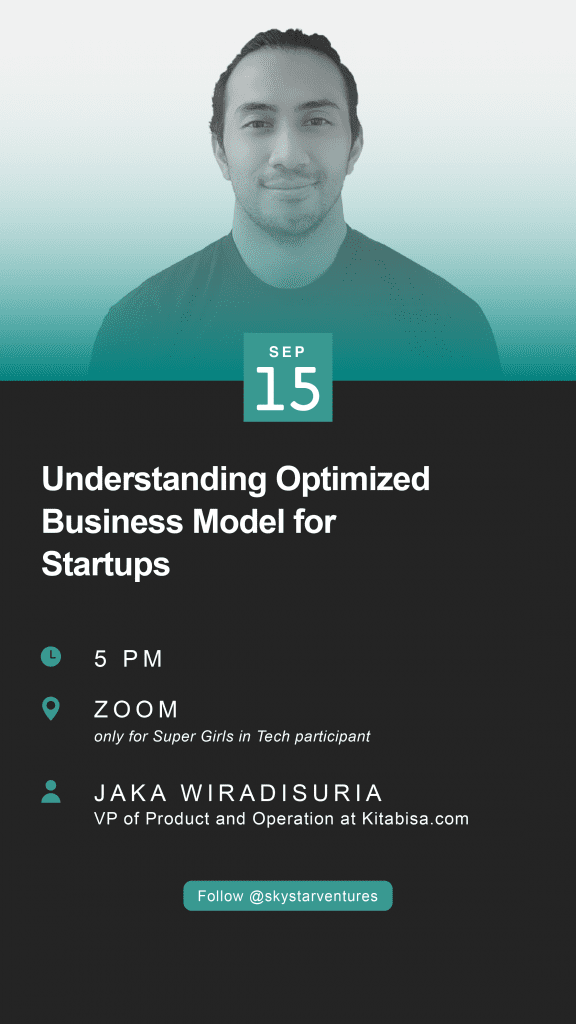 SEP
15

Understanding Optimized Business Model for Startups

5 PM

ZOOM
only for Super Girls in Tech participant

JAKA WIRADISURIA
VP of Product and Operation at Kitabisa.com

Follow @skystarventures